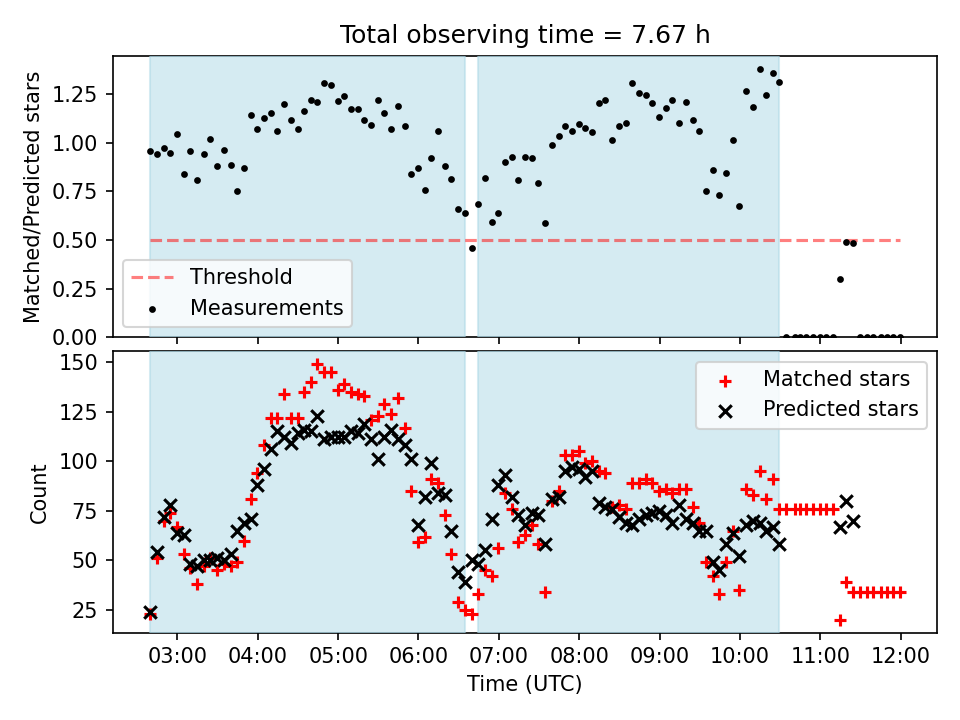 Total observing time = 7.67 h

Matched/Predicted stars

1.25
1.00
0.75
0.50
0.25
0.00

Threshold
Measurements

Count

150
125
100
75
50
25

Matched stars
Predicted stars

03:00 04:00 05:00 06:00 07:00 08:00 09:00 10:00 11:00 12:00

Time (UTC)